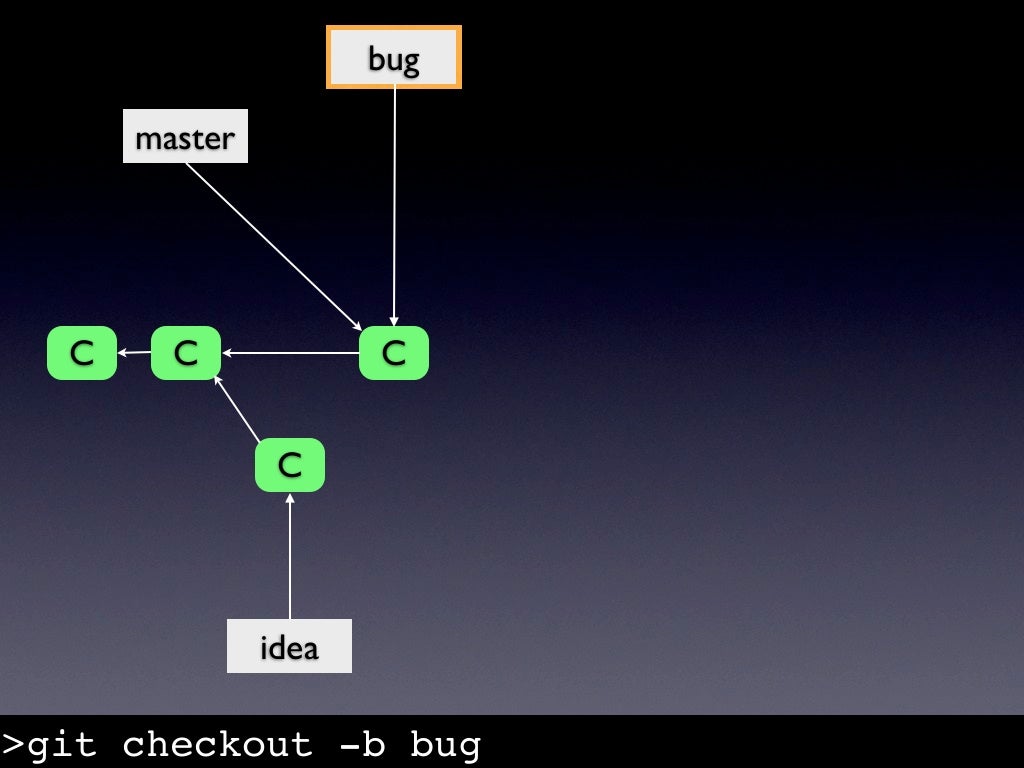 bug

master

C C C

C

idea

>git checkout -b bug